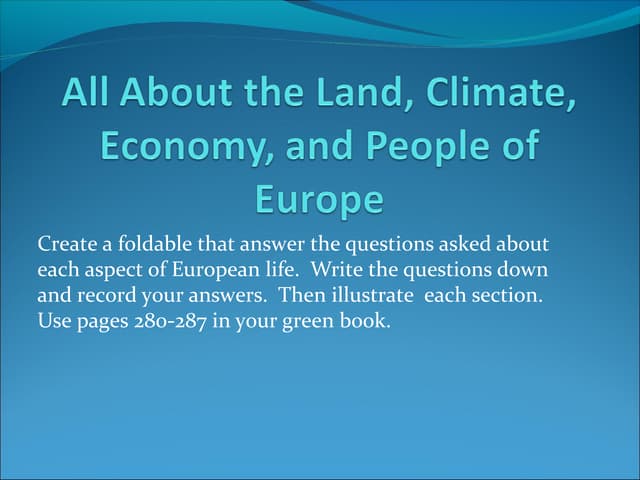 All About the Land, Climate, Economy, and People of Europe

Create a foldable that answer the questions asked about each aspect of European life. Write the questions down and record your answers. Then illustrate each section. Use pages 280-287 in your green book.